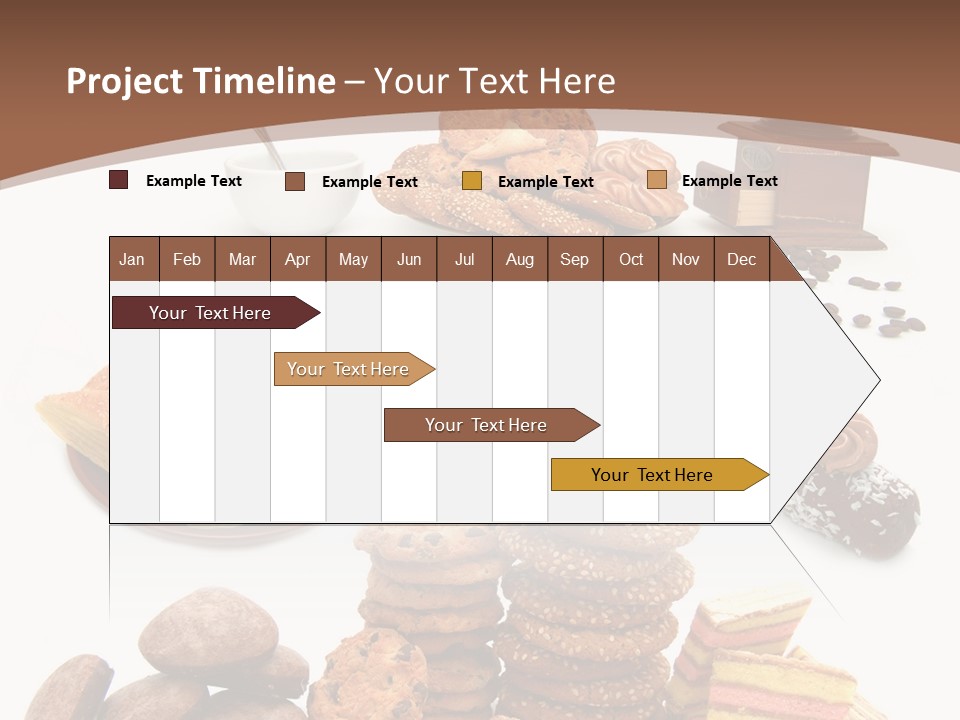 Project Timeline – Your Text Here

Example Text Example Text Example Text Example Text

| Jan | Feb | Mar | Apr | May | Jun | Jul | Aug | Sep | Oct | Nov | Dec |
|---|---|---|---|---|---|---|---|---|---|---|---|

Your Text Here

Your Text Here

Your Text Here

Your Text Here